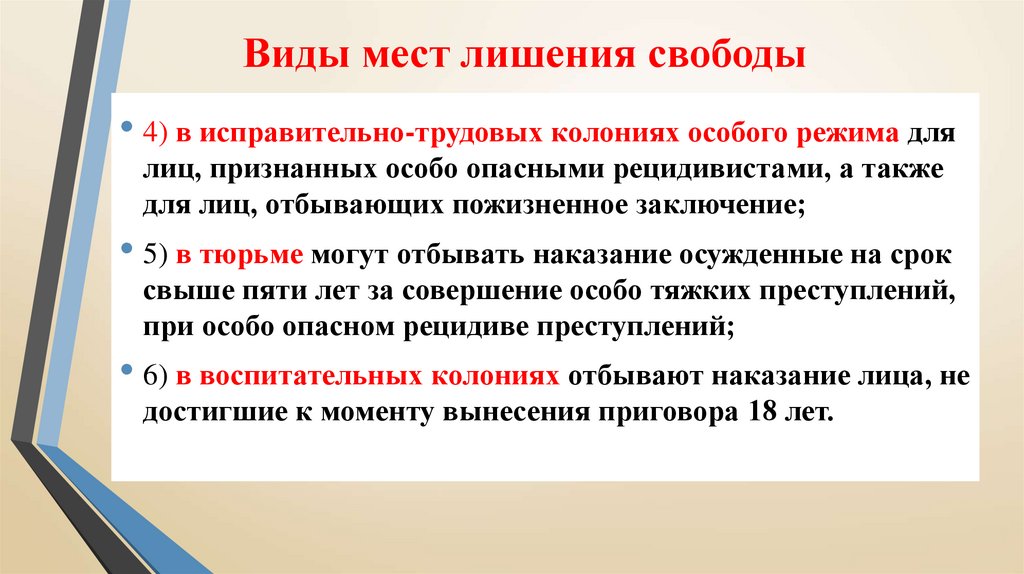 Виды мест лишения свободы

• 4) в исправительно-трудовых колониях особого режима для лиц, признанных особо опасными рецидивистами, а также для лиц, отбывающих пожизненное заключение;

• 5) в тюрьме могут отбывать наказание осужденные на срок свыше пяти лет за совершение особо тяжких преступлений, при особо опасном рецидиве преступлений;

• 6) в воспитательных колониях отбывают наказание лица, не достигшие к моменту вынесения приговора 18 лет.